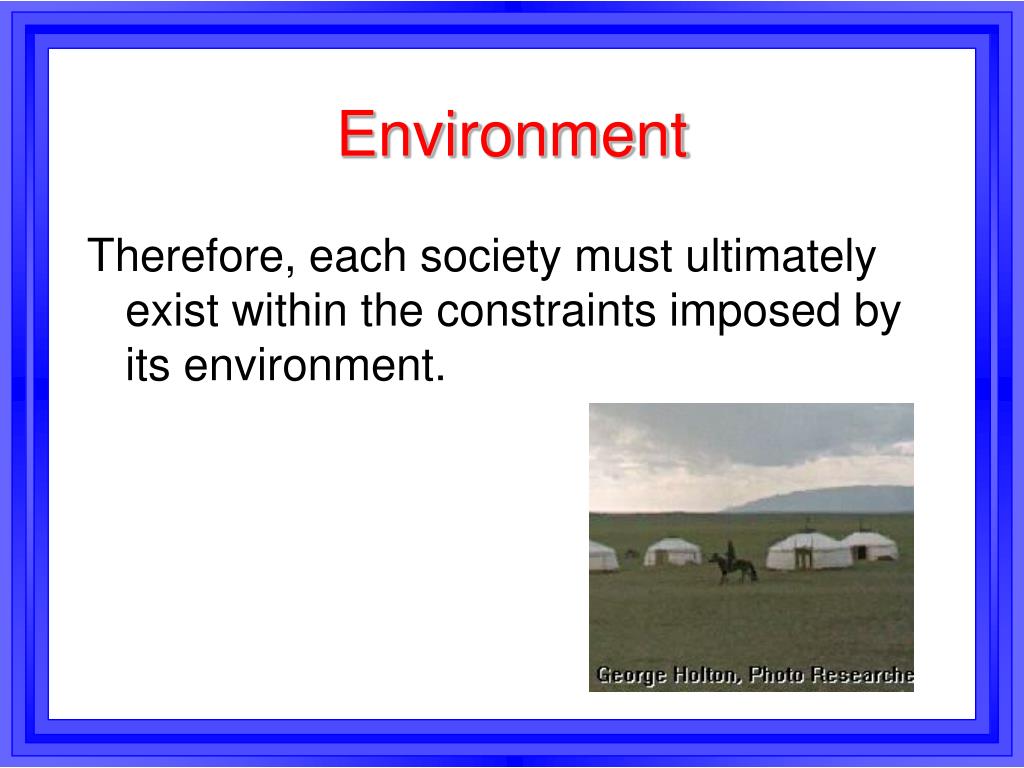 Environment

Therefore, each society must ultimately exist within the constraints imposed by its environment.

George Holton, Photo Researche